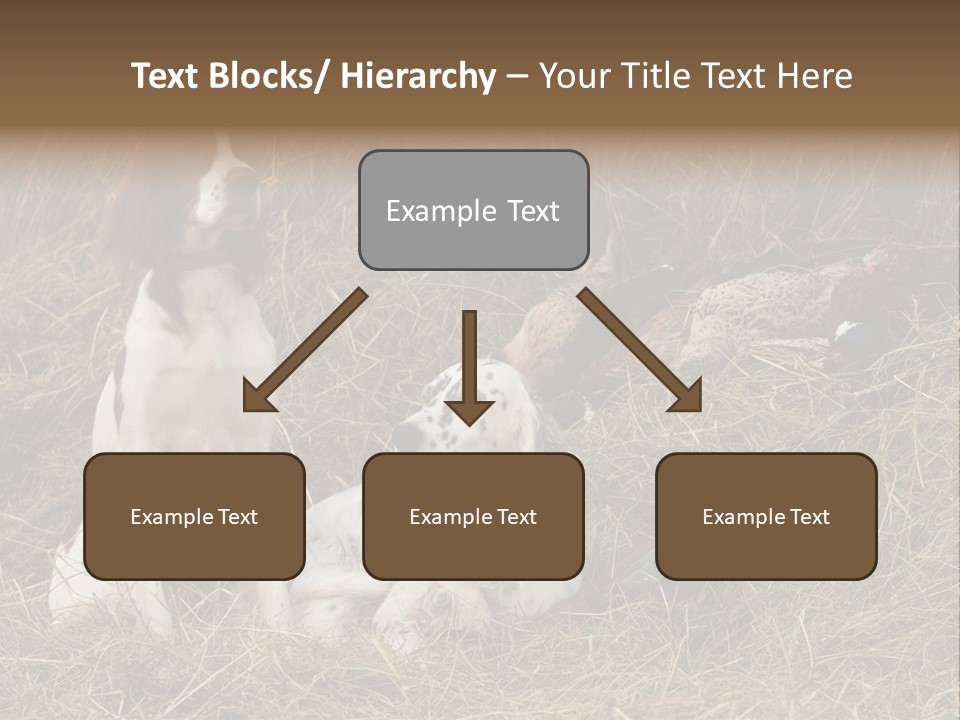 Text Blocks/ Hierarchy – Your Title Text Here

Example Text

Example Text

Example Text

Example Text